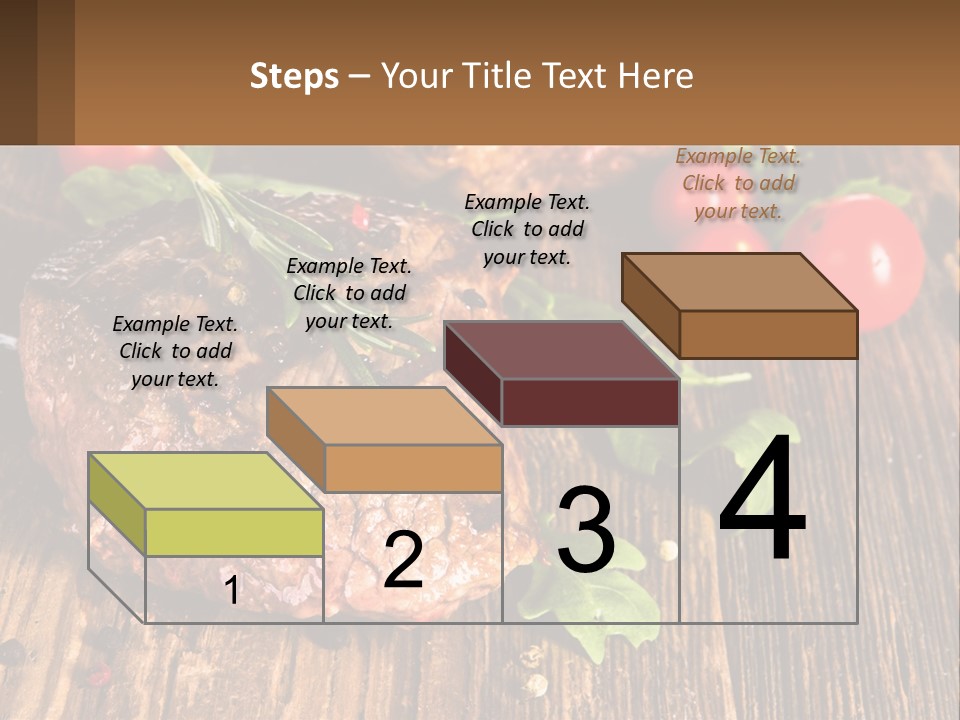 Steps – Your Title Text Here

Example Text. Click to add your text.

Example Text. Click to add your text.

Example Text. Click to add your text.

Example Text. Click to add your text.

1

2

3

4